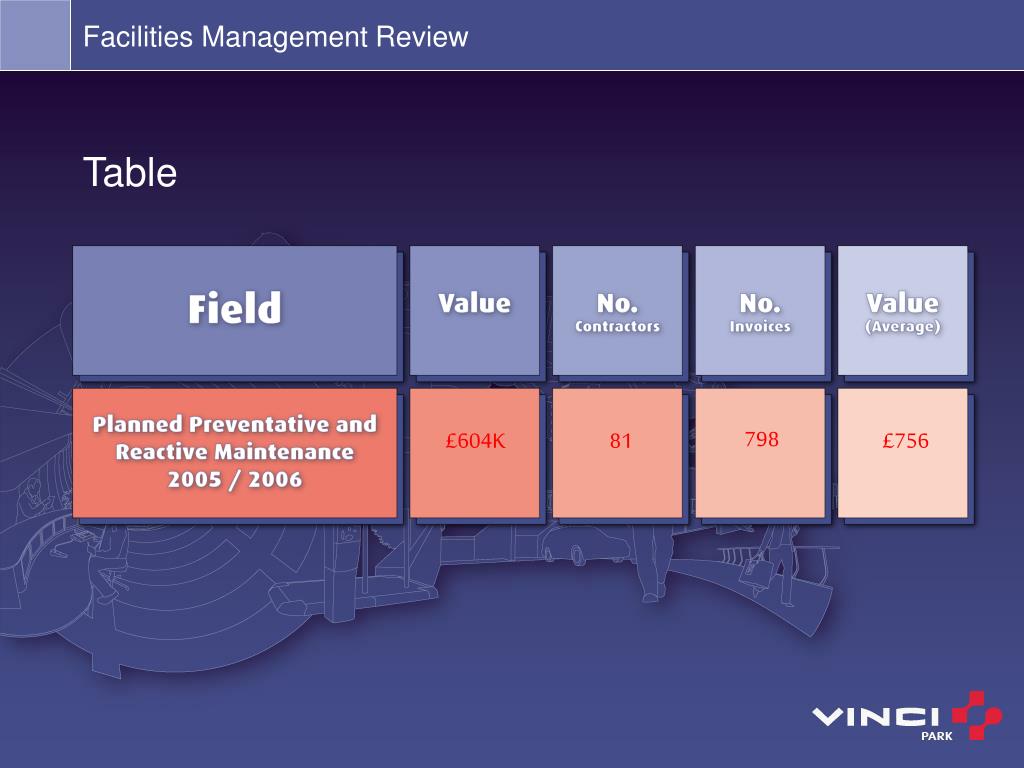 Facilities Management Review

Table

| Field | Value | No. Contractors | No. Invoices | Value (Average) |
|---|---|---|---|---|
| Planned Preventative and Reactive Maintenance 2005 / 2006 | £604K | 81 | 798 | £756 |

VINCI PARK